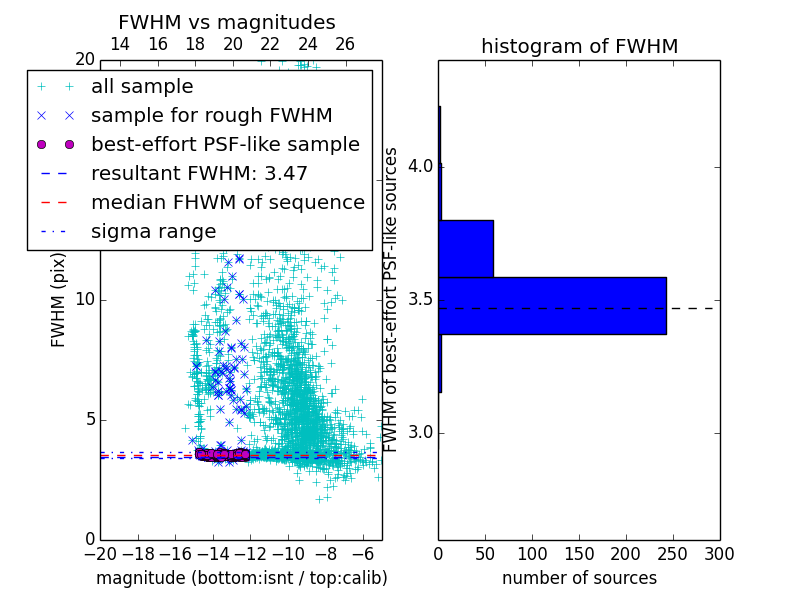 FWHM vs magnitudes

14 16 18 20 22 24 26

20

all sample
sample for rough FWHM
best-effort PSF-like sample
resultant FWHM: 3.47
median FHWM of sequence
sigma range

FWHM (pix)

10

5

0

−20 −18 −16 −14 −12 −10 −8 −6

magnitude (bottom:isnt / top:calib)

histogram of FWHM

FWHM of best-effort PSF-like sources

4.0

3.5

3.0

0 50 100 150 200 250 300

number of sources